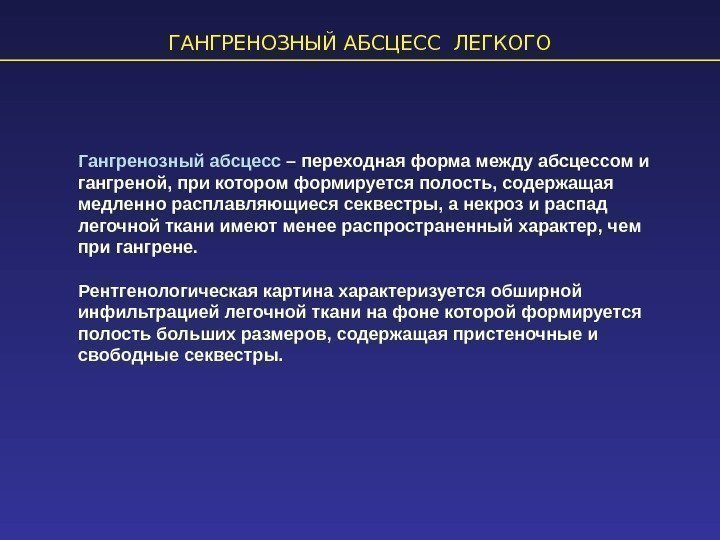 ГАНГРЕНОЗНЫЙ АБСЦЕСС ЛЕГКОГО

Гангренозный абсцесс – переходная форма между абсцессом и гангреной, при котором формируется полость, содержащая медленно расплавляющиеся секвестры, а некроз и распад легочной ткани имеют менее распространенный характер, чем при гангрене.

Рентгенологическая картина характеризуется обширной инфильтрацией легочной ткани на фоне которой формируется полость больших размеров, содержащая пристеночные и свободные секвестры.